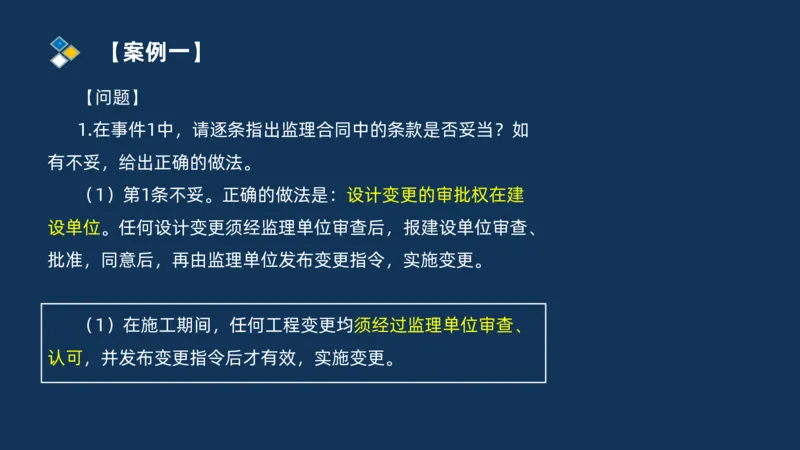 【案例一】

【问题】

1.在事件1中，请逐条指出监理合同中的条款是否妥当？如有不妥，给出正确的做法。

（1）第1条不妥。正确的做法是：设计变更的审批权在建设单位。任何设计变更须经监理单位审查后，报建设单位审查、批准，同意后，再由监理单位发布变更指令，实施变更。

（1）在施工期间，任何工程变更均须经过监理单位审查、认可，并发布变更指令后才有效，实施变更。